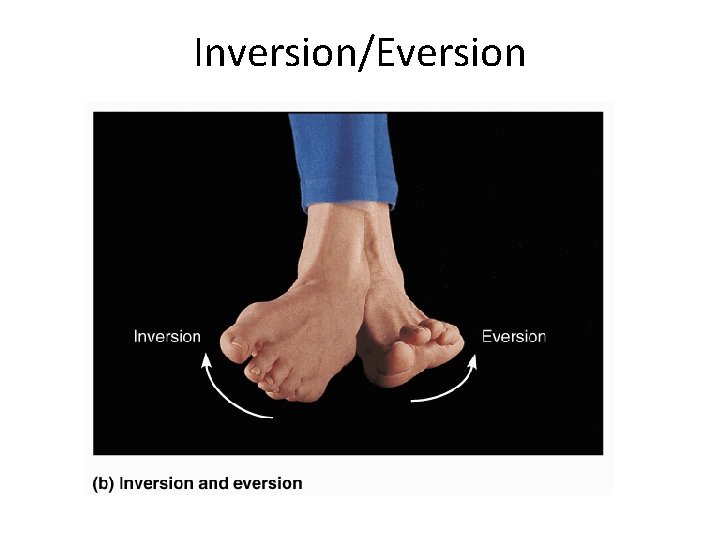 Inversion/Eversion

Inversion

Eversion

(b) Inversion and eversion